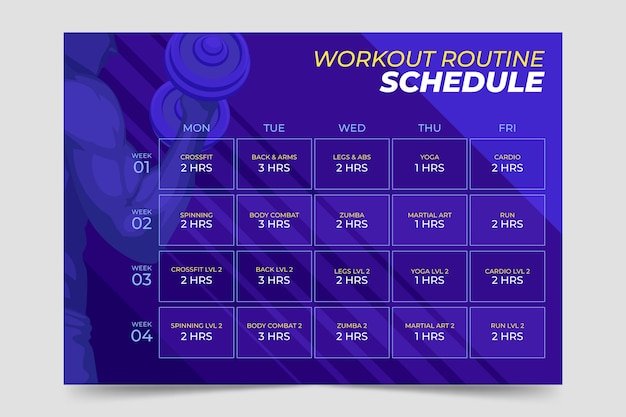 WORKOUT ROUTINE
SCHEDULE

| | MON | TUE | WED | THU | FRI |
|---|---|---|---|---|---|
| WEEK 01 | CROSSFIT 2 HRS | BACK & ARMS 3 HRS | LEGS & ABS 2 HRS | YOGA 1 HRS | CARDIO 2 HRS |
| WEEK 02 | SPINNING 2 HRS | BODY COMBAT 3 HRS | ZUMBA 2 HRS | MARTIAL ART 1 HRS | RUN 2 HRS |
| WEEK 03 | CROSSFIT LVL 2 2 HRS | BACK LVL 2 3 HRS | LEGS LVL 2 2 HRS | YOGA LVL 2 1 HRS | CARDIO LVL 2 2 HRS |
| WEEK 04 | SPINNING LVL 2 2 HRS | BODY COMBAT 2 3 HRS | ZUMBA 2 2 HRS | MARTIAL ART 2 1 HRS | RUN LVL 2 2 HRS |